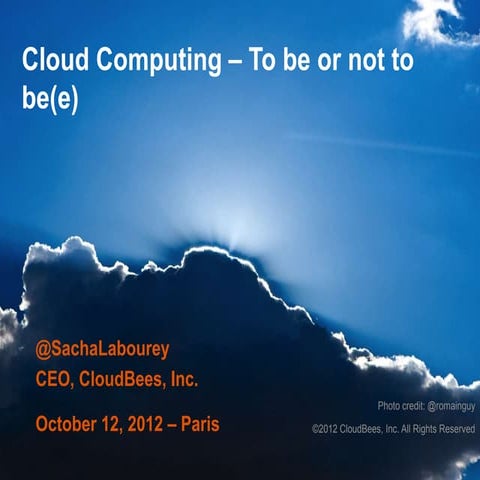 Cloud Computing – To be or not to be(e)

@SachaLabourey
CEO, CloudBees, Inc.

October 12, 2012 – Paris

Photo credit: @romainguy

©2012 CloudBees, Inc. All Rights Reserved